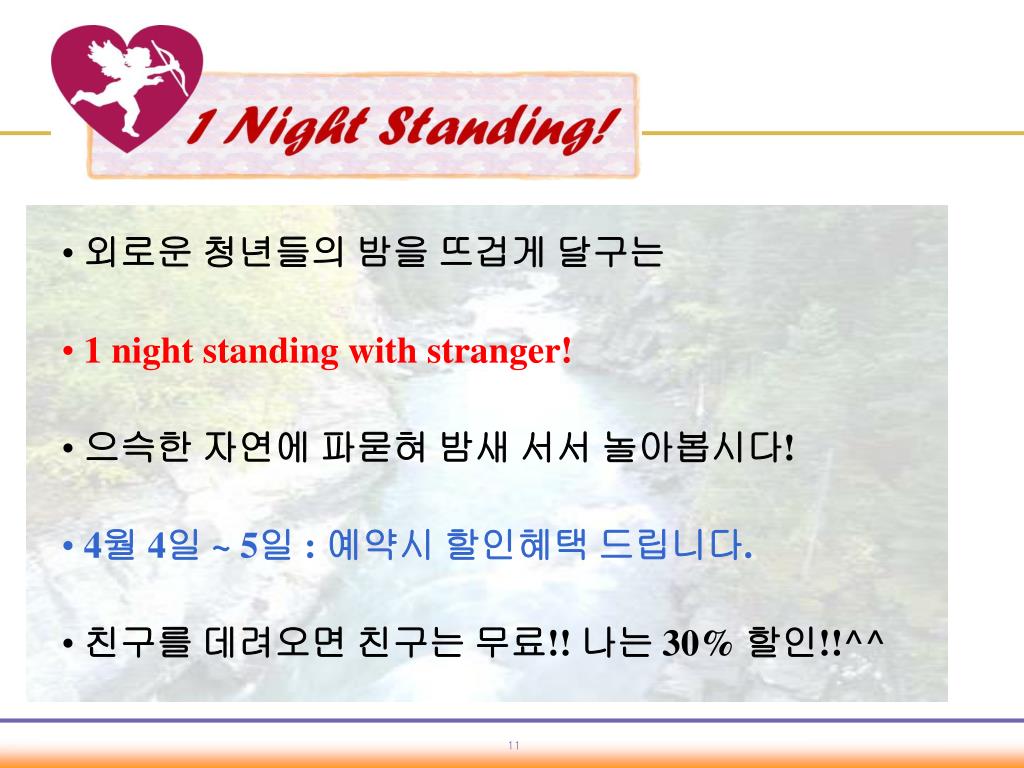 1 Night Standing!

• 외로운 청년들의 밤을 뜨겁게 달구는

• 1 night standing with stranger!

• 으슥한 자연에 파묻혀 밤새 서서 놀아봅시다!

• 4월 4일 ~ 5일 : 예약시 할인혜택 드립니다.

• 친구를 데려오면 친구는 무료!! 나는 30% 할인!!^^

11